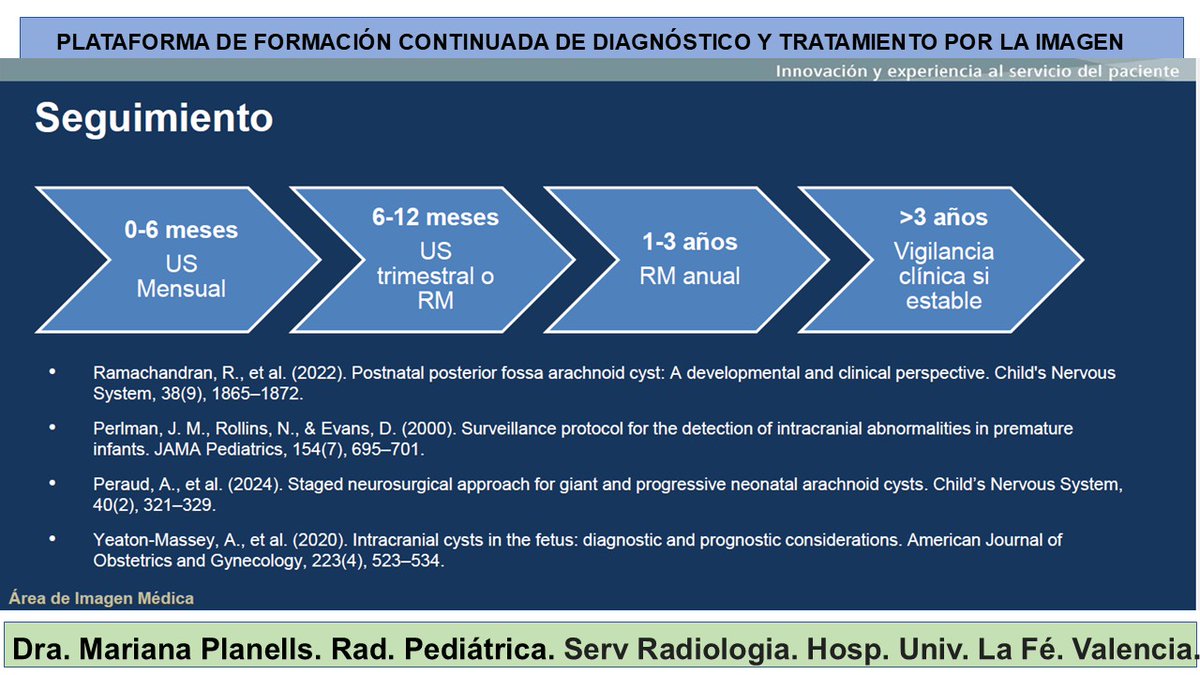 PLATAFORMA DE FORMACIÓN CONTINUADA DE DIAGNÓSTICO Y TRATAMIENTO POR LA IMAGEN

Innovación y experiencia al servicio del paciente

Seguimiento

0-6 meses
US Mensual

6-12 meses
US trimestral o RM

1-3 años
RM anual

>3 años
Vigilancia clínica si estable

• Ramachandran, R., et al. (2022). Postnatal posterior fossa arachnoid cyst: A developmental and clinical perspective. Child's Nervous System, 38(9), 1865–1872.

• Perlman, J. M., Rollins, N., & Evans, D. (2000). Surveillance protocol for the detection of intracranial abnormalities in premature infants. JAMA Pediatrics, 154(7), 695–701.

• Peraud, A., et al. (2024). Staged neurosurgical approach for giant and progressive neonatal arachnoid cysts. Child's Nervous System, 40(2), 321–329.

• Yeaton-Massey, A., et al. (2020). Intracranial cysts in the fetus: diagnostic and prognostic considerations. American Journal of Obstetrics and Gynecology, 223(4), 523–534.

Área de Imagen Médica

Dra. Mariana Planells. Rad. Pediátrica. Serv Radiologia. Hosp. Univ. La Fé. Valencia.